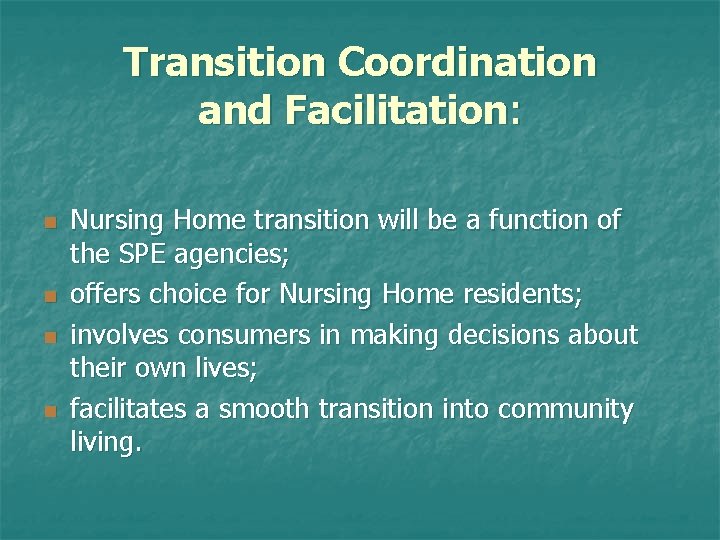 Transition Coordination and Facilitation:

- Nursing Home transition will be a function of the SPE agencies;
- offers choice for Nursing Home residents;
- involves consumers in making decisions about their own lives;
- facilitates a smooth transition into community living.